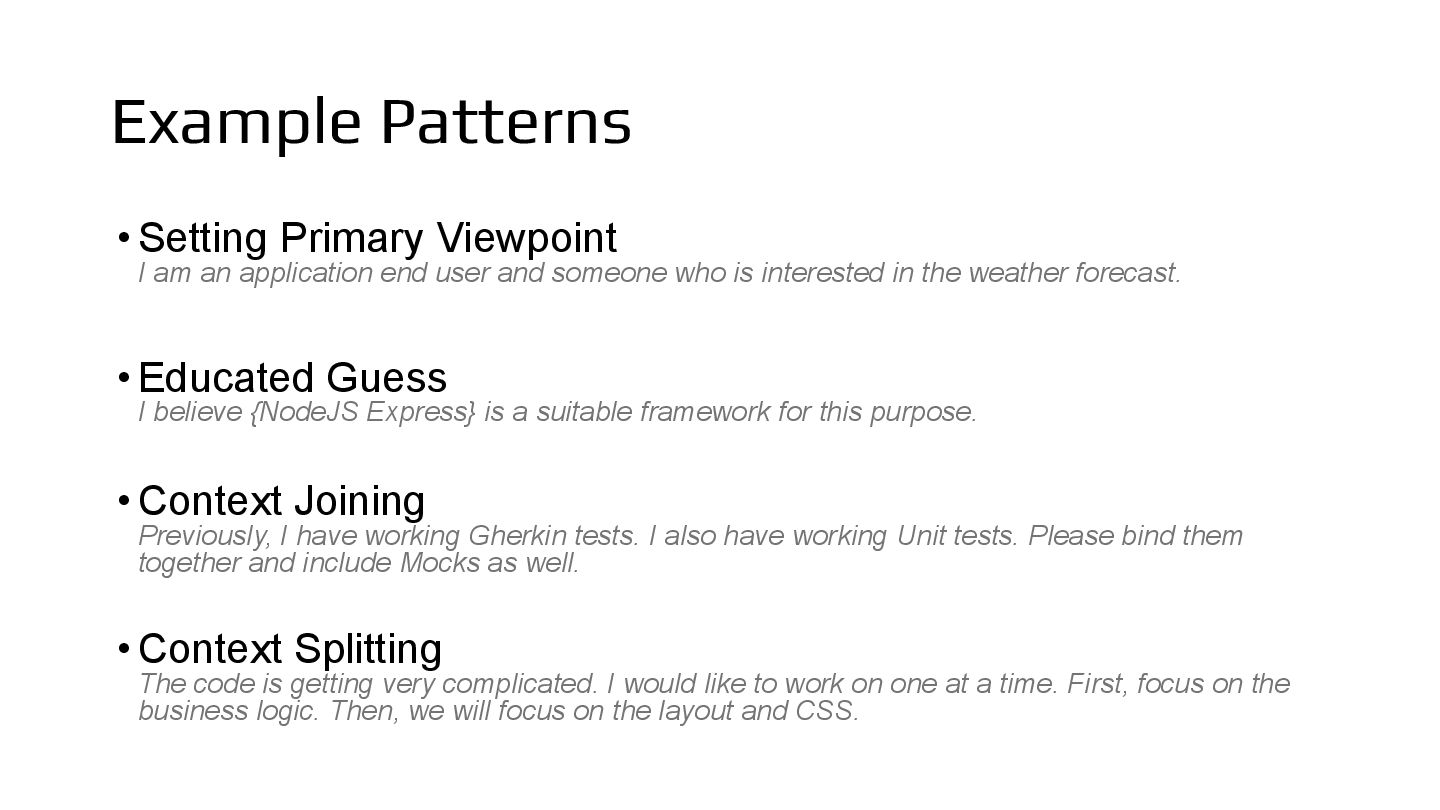 Example Patterns

• Setting Primary Viewpoint
I am an application end user and someone who is interested in the weather forecast.

• Educated Guess
I believe {NodeJS Express} is a suitable framework for this purpose.

• Context Joining
Previously, I have working Gherkin tests. I also have working Unit tests. Please bind them together and include Mocks as well.

• Context Splitting
The code is getting very complicated. I would like to work on one at a time. First, focus on the business logic. Then, we will focus on the layout and CSS.